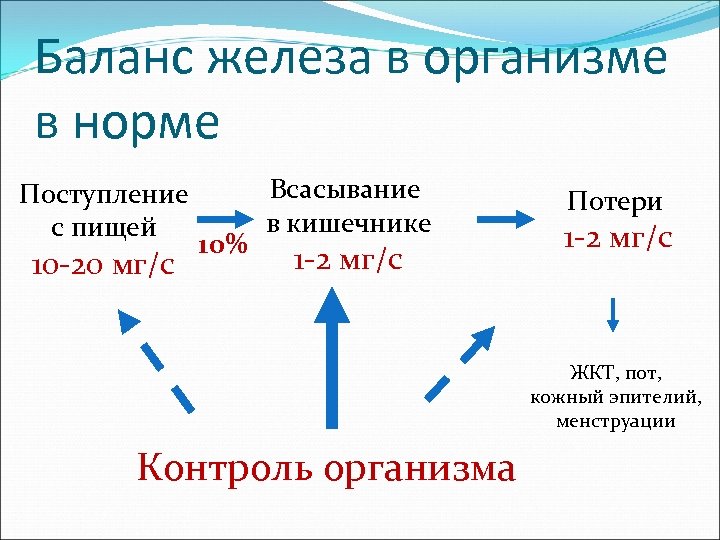 Баланс железа в организме в норме

Поступление с пищей
10-20 мг/с

10%

Всасывание в кишечнике
1-2 мг/с

Потери
1-2 мг/с

ЖКТ, пот, кожный эпителий, менструации

Контроль организма